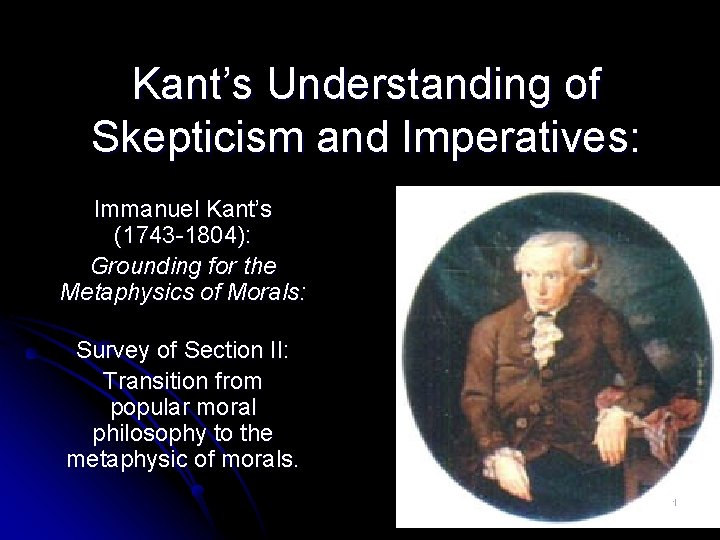 Kant's Understanding of Skepticism and Imperatives:

Immanuel Kant's (1743-1804):

Grounding for the Metaphysics of Morals:

Survey of Section II:

Transition from popular moral philosophy to the metaphysic of morals.

1